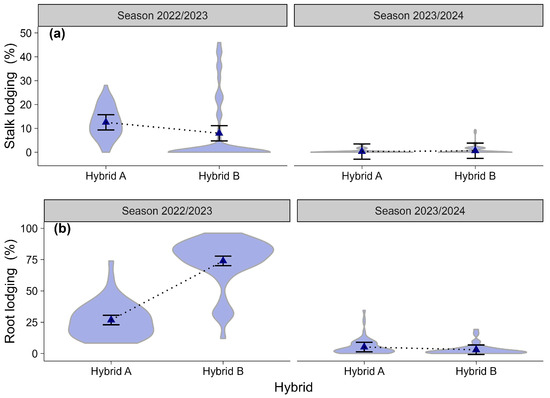 Season 2022/2023

Season 2023/2024

(a)

Stalk lodging (%)

50
40
30
20
10
0

Hybrid A
Hybrid B

Hybrid A
Hybrid B

Season 2022/2023

Season 2023/2024

(b)

Root lodging (%)

100
75
50
25
0

Hybrid A
Hybrid B

Hybrid A
Hybrid B

Hybrid